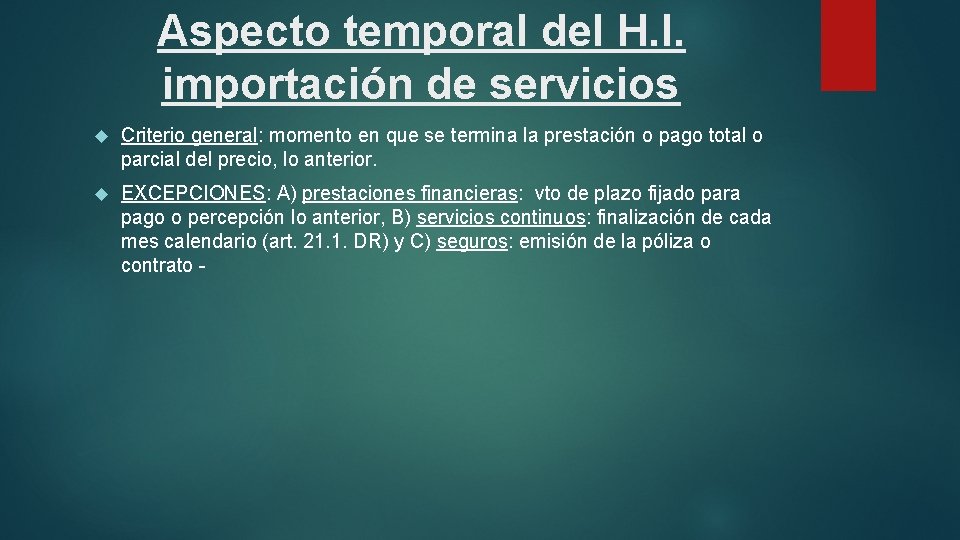 Aspecto temporal del H.I. importación de servicios

Criterio general: momento en que se termina la prestación o pago total o parcial del precio, lo anterior.

EXCEPCIONES: A) prestaciones financieras: vto de plazo fijado para pago o percepción lo anterior, B) servicios continuos: finalización de cada mes calendario (art. 21.1. DR) y C) seguros: emisión de la póliza o contrato -